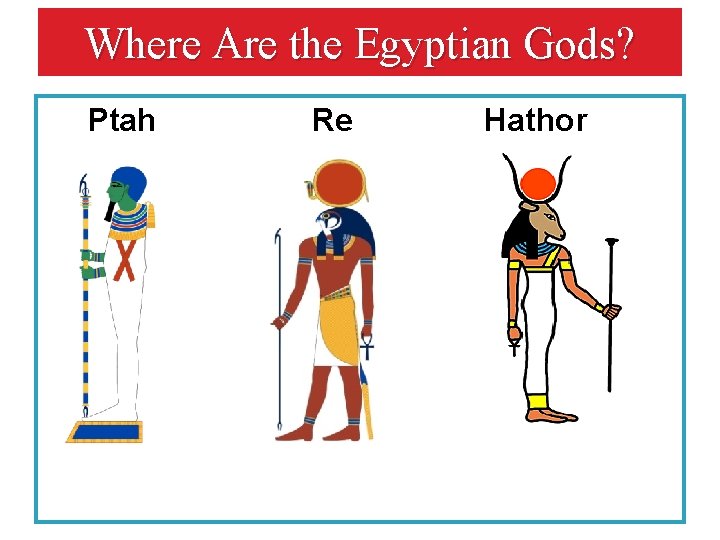 Where Are the Egyptian Gods?

Ptah

Re

Hathor